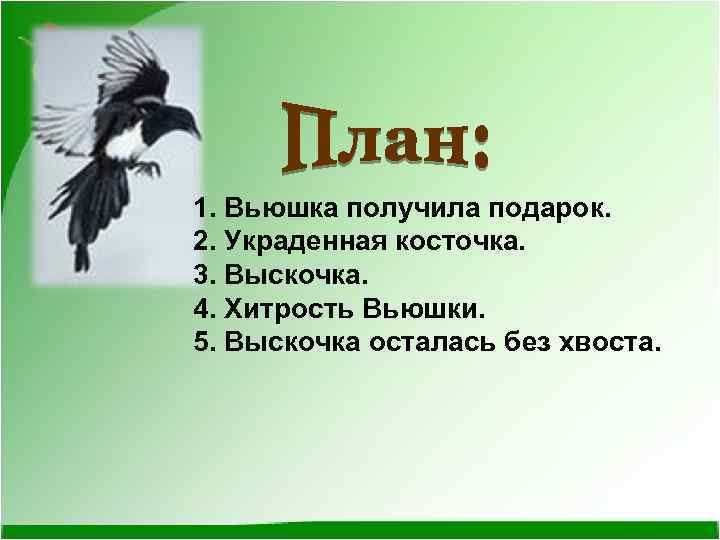 План:

1. Вьюшка получила подарок.
2. Украденная косточка.
3. Выскочка.
4. Хитрость Вьюшки.
5. Выскочка осталась без хвоста.